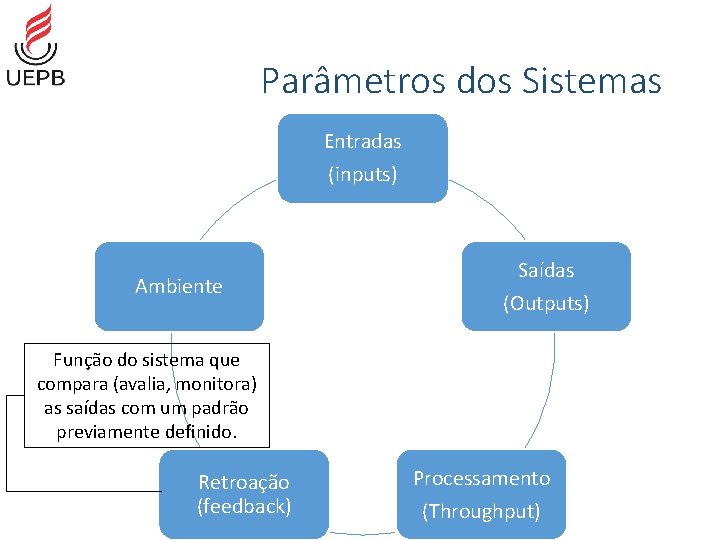 UEPB

Parâmetros dos Sistemas

Entradas
(inputs)

Saídas
(Outputs)

Processamento
(Throughput)

Retroação
(feedback)

Ambiente

Função do sistema que compara (avalia, monitora) as saídas com um padrão previamente definido.